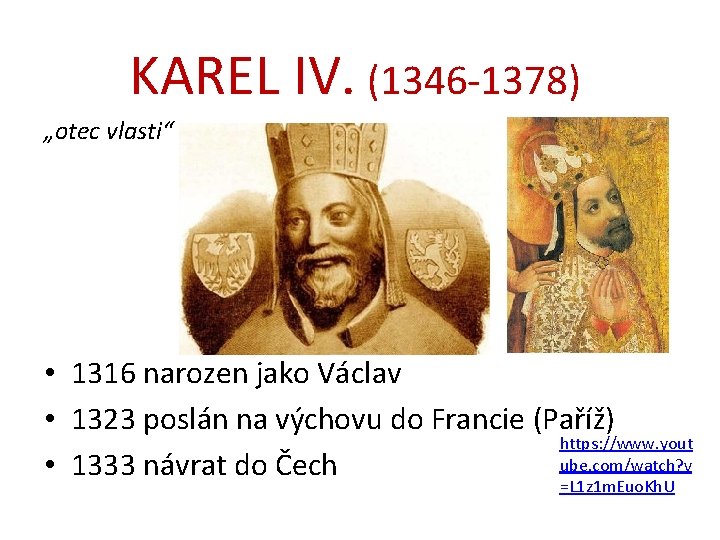 KAREL IV. (1346-1378)

„otec vlasti“

• 1316 narozen jako Václav
• 1323 poslán na výchovu do Francie (Paříž)
• 1333 návrat do Čech

https://www.youtube.com/watch?v=L1z1mEuoKhU